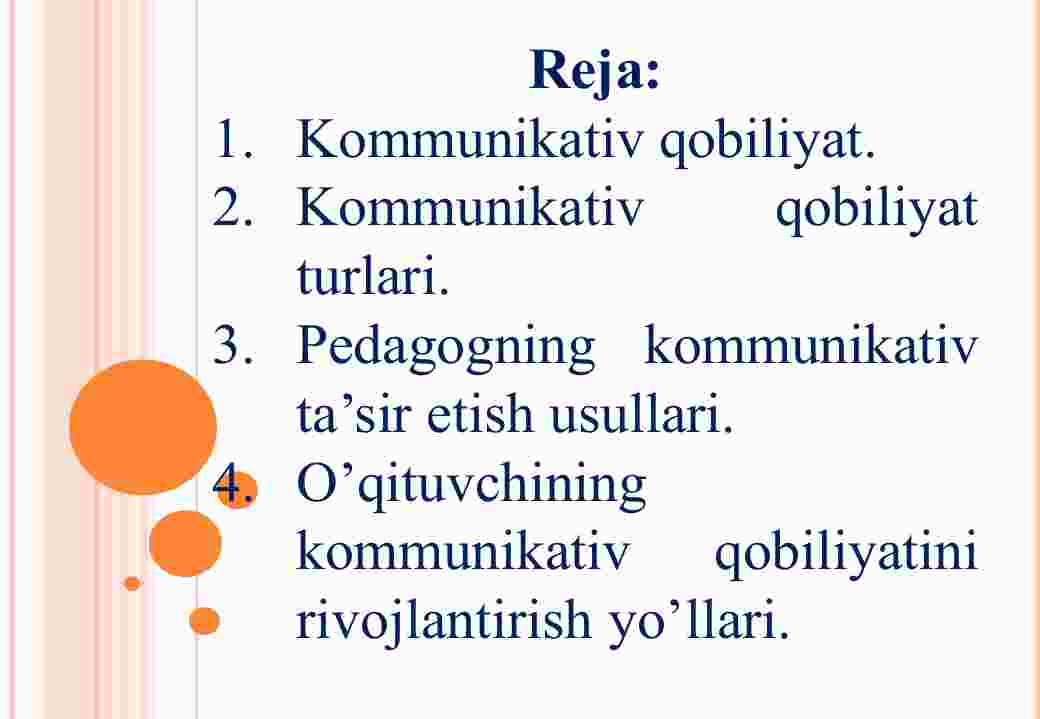 Reja:

1. Kommunikativ qobiliyat.
2. Kommunikativ qobiliyat turlari.
3. Pedagogning kommunikativ ta’sir etish usullari.
4. O’qituvchining kommunikativ qobiliyatini rivojlantirish yo’llari.